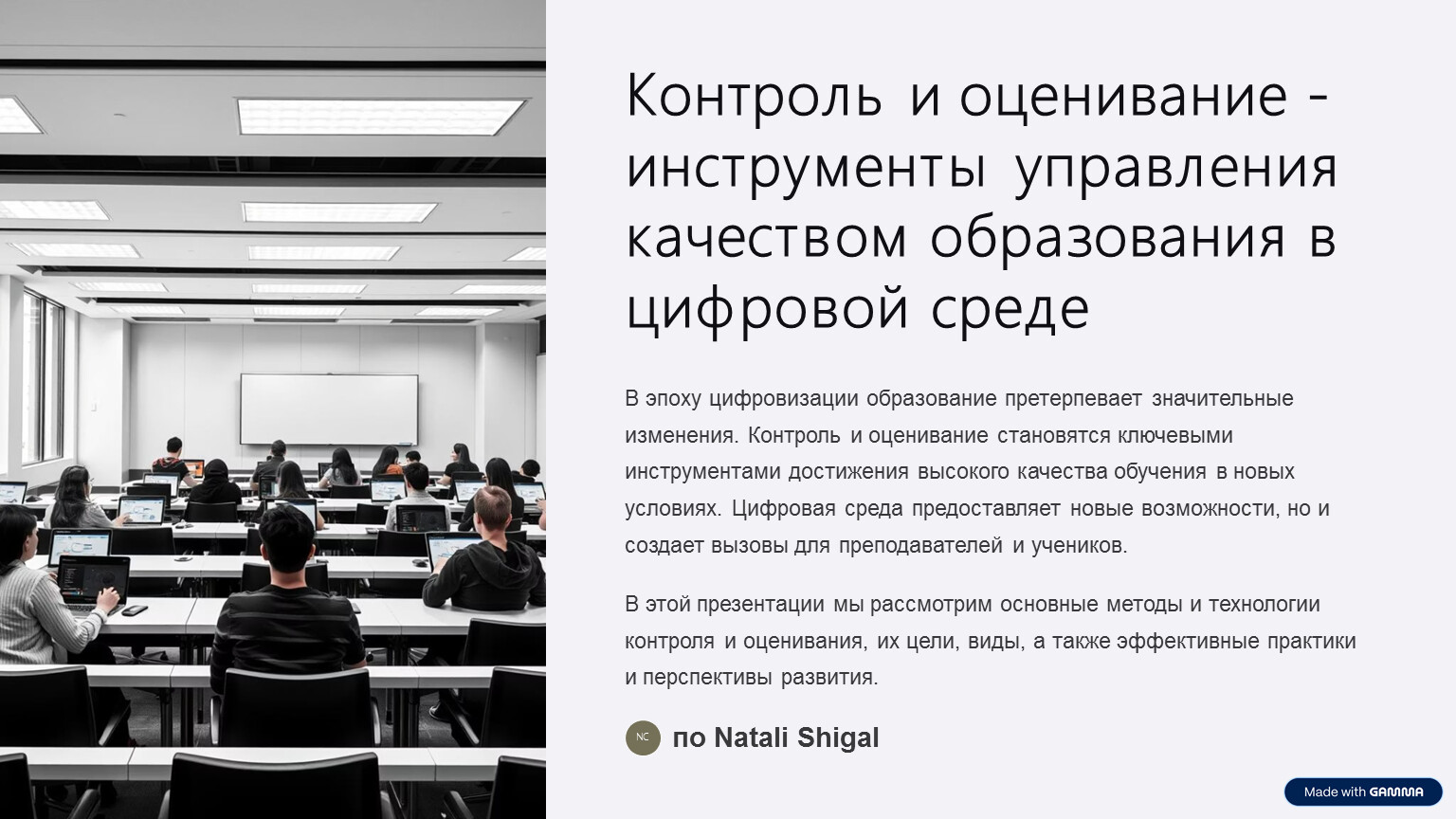 Контроль и оценивание - инструменты управления качеством образования в цифровой среде

В эпоху цифровизации образование претерпевает значительные изменения. Контроль и оценивание становятся ключевыми инструментами достижения высокого качества обучения в новых условиях. Цифровая среда предоставляет новые возможности, но и создает вызовы для преподавателей и учеников.

В этой презентации мы рассмотрим основные методы и технологии контроля и оценивания, их цели, виды, а также эффективные практики и перспективы развития.

NC по Natali Shigal

Made with GAMMA